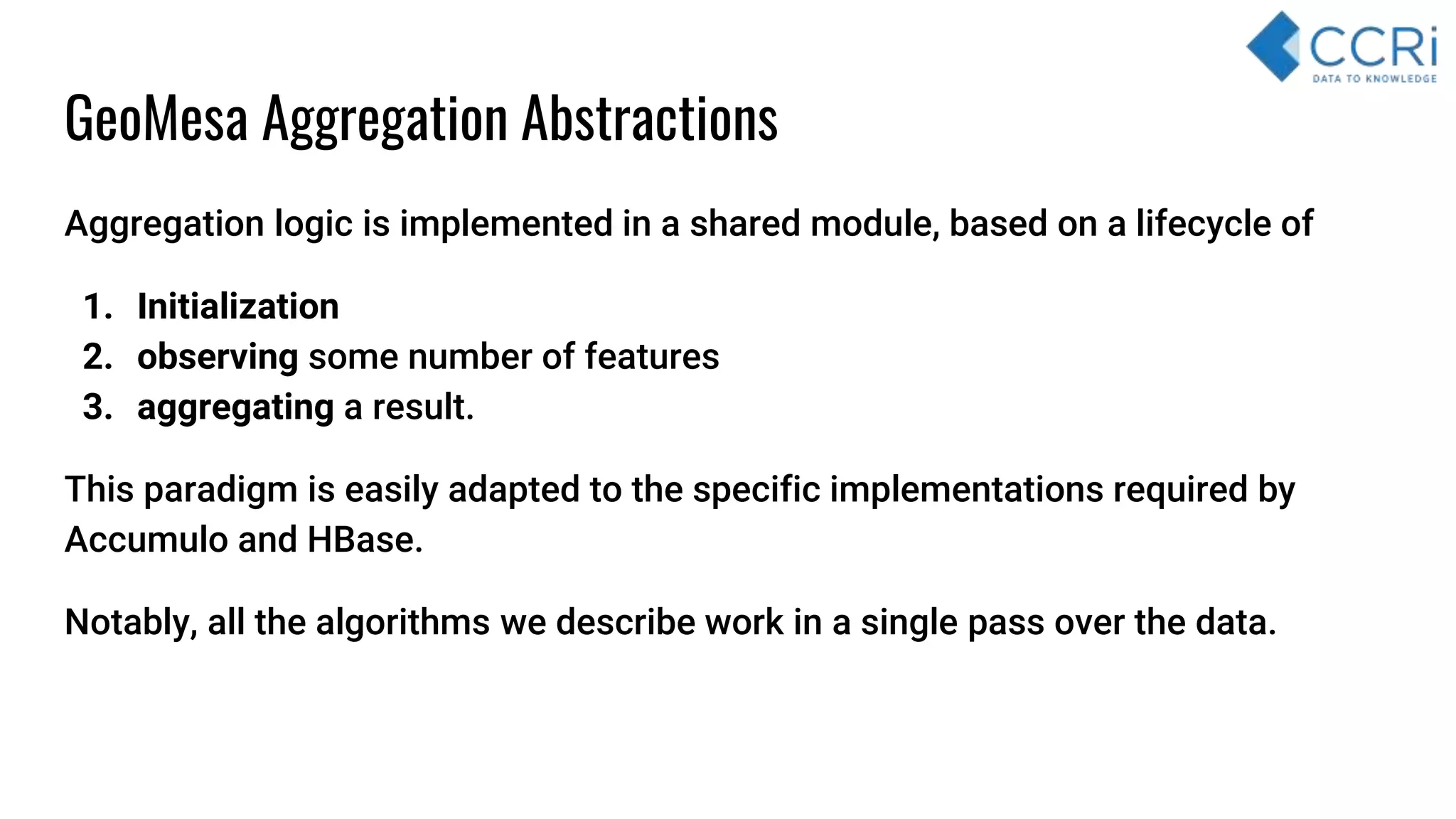 CCRi
DATA TO KNOWLEDGE

GeoMesa Aggregation Abstractions

Aggregation logic is implemented in a shared module, based on a lifecycle of

1. Initialization
2. observing some number of features
3. aggregating a result.

This paradigm is easily adapted to the specific implementations required by Accumulo and HBase.

Notably, all the algorithms we describe work in a single pass over the data.